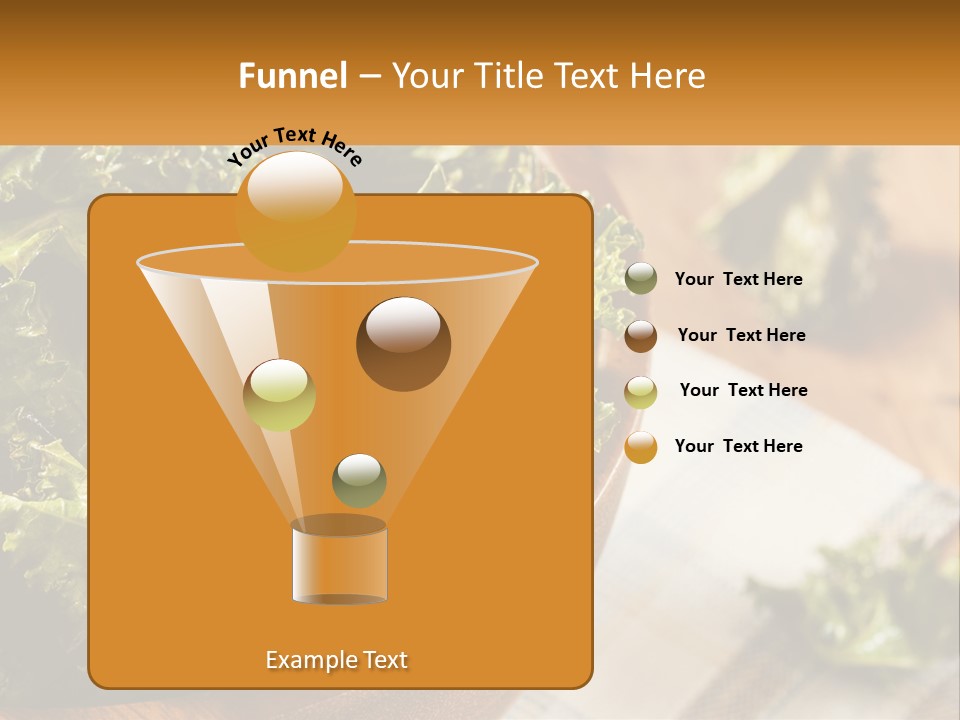 Funnel – Your Title Text Here

Your Text Here

Your Text Here

Your Text Here

Your Text Here

Your Text Here

Example Text